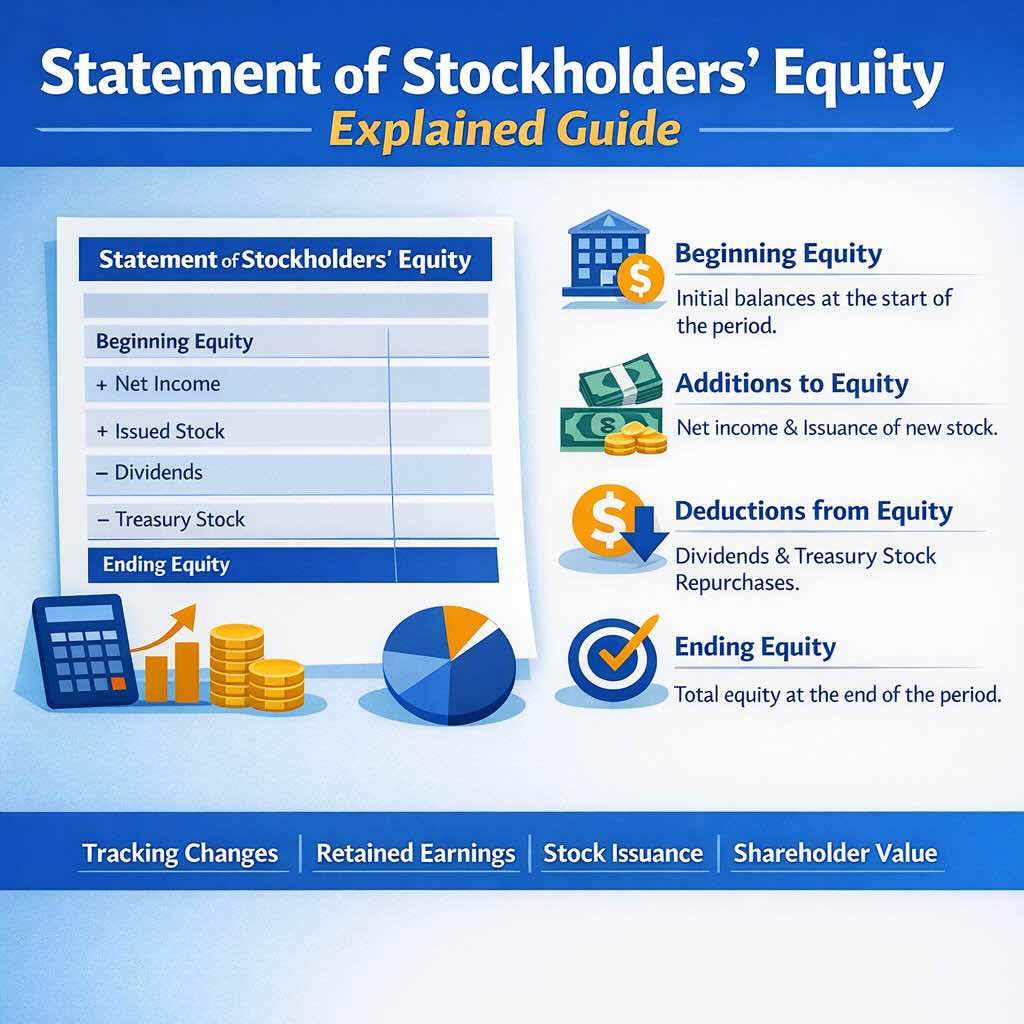 Statement of Stockholders' Equity
Explained Guide

Statement of Stockholders' Equity

Beginning Equity
+ Net Income
+ Issued Stock
− Dividends
− Treasury Stock
Ending Equity

Beginning Equity
Initial balances at the start of the period.

Additions to Equity
Net income & Issuance of new stock.

Deductions from Equity
Dividends & Treasury Stock Repurchases.

Ending Equity
Total equity at the end of the period.

Tracking Changes | Retained Earnings | Stock Issuance | Shareholder Value